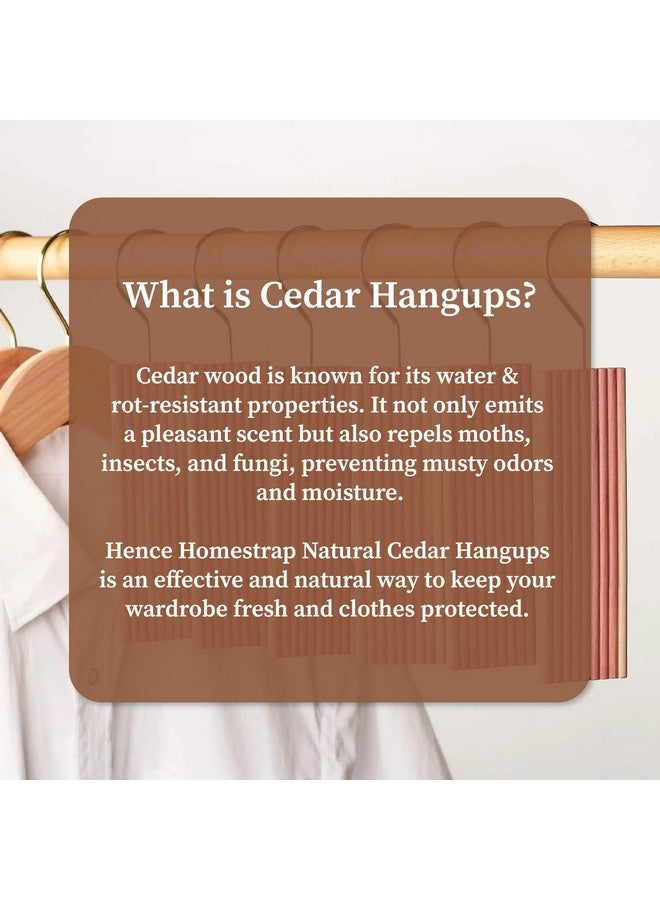 What is Cedar Hangups?

Cedar wood is known for its water & rot-resistant properties. It not only emits a pleasant scent but also repels moths, insects, and fungi, preventing musty odors and moisture.

Hence Homestrap Natural Cedar Hangups is an effective and natural way to keep your wardrobe fresh and clothes protected.